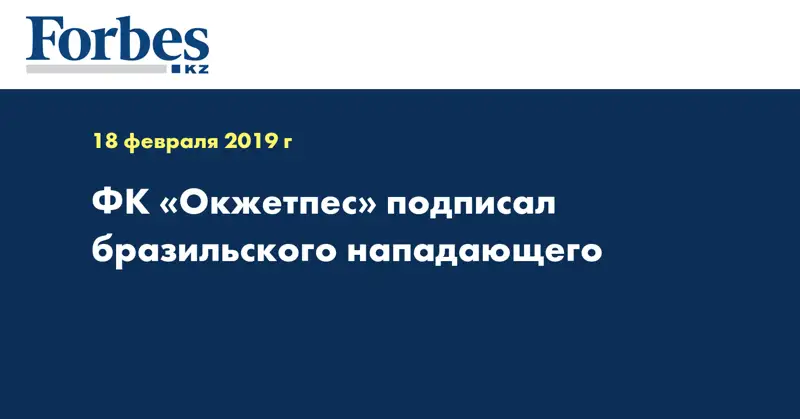 Forbes
KZ

18 февраля 2019 г

ФК «Окжетпес» подписал бразильского нападающего